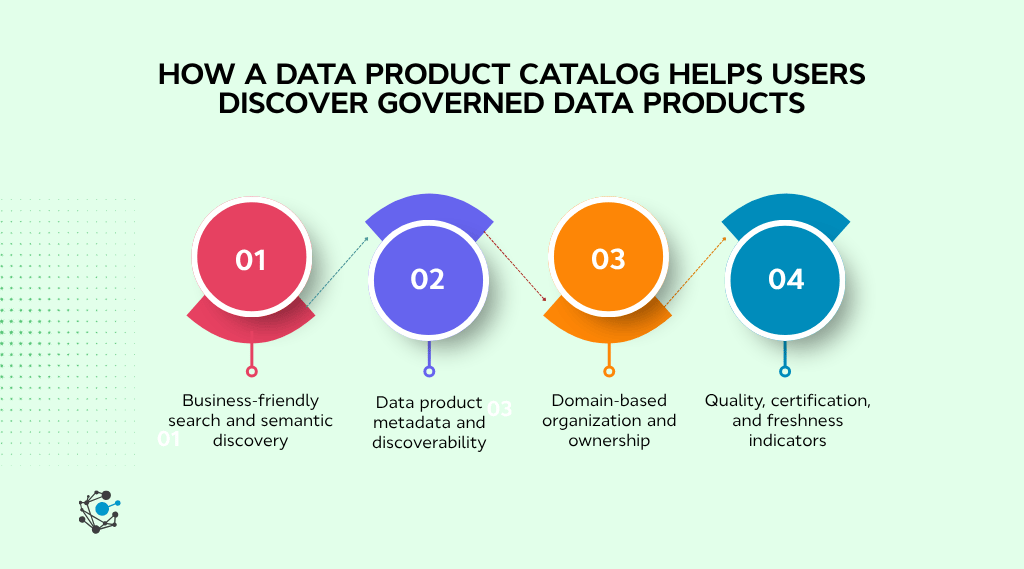 HOW A DATA PRODUCT CATALOG HELPS USERS DISCOVER GOVERNED DATA PRODUCTS

01

02

03

04

Business-friendly search and semantic discovery

01

Data product metadata and discoverability

03

Domain-based organization and ownership

Quality, certification, and freshness indicators